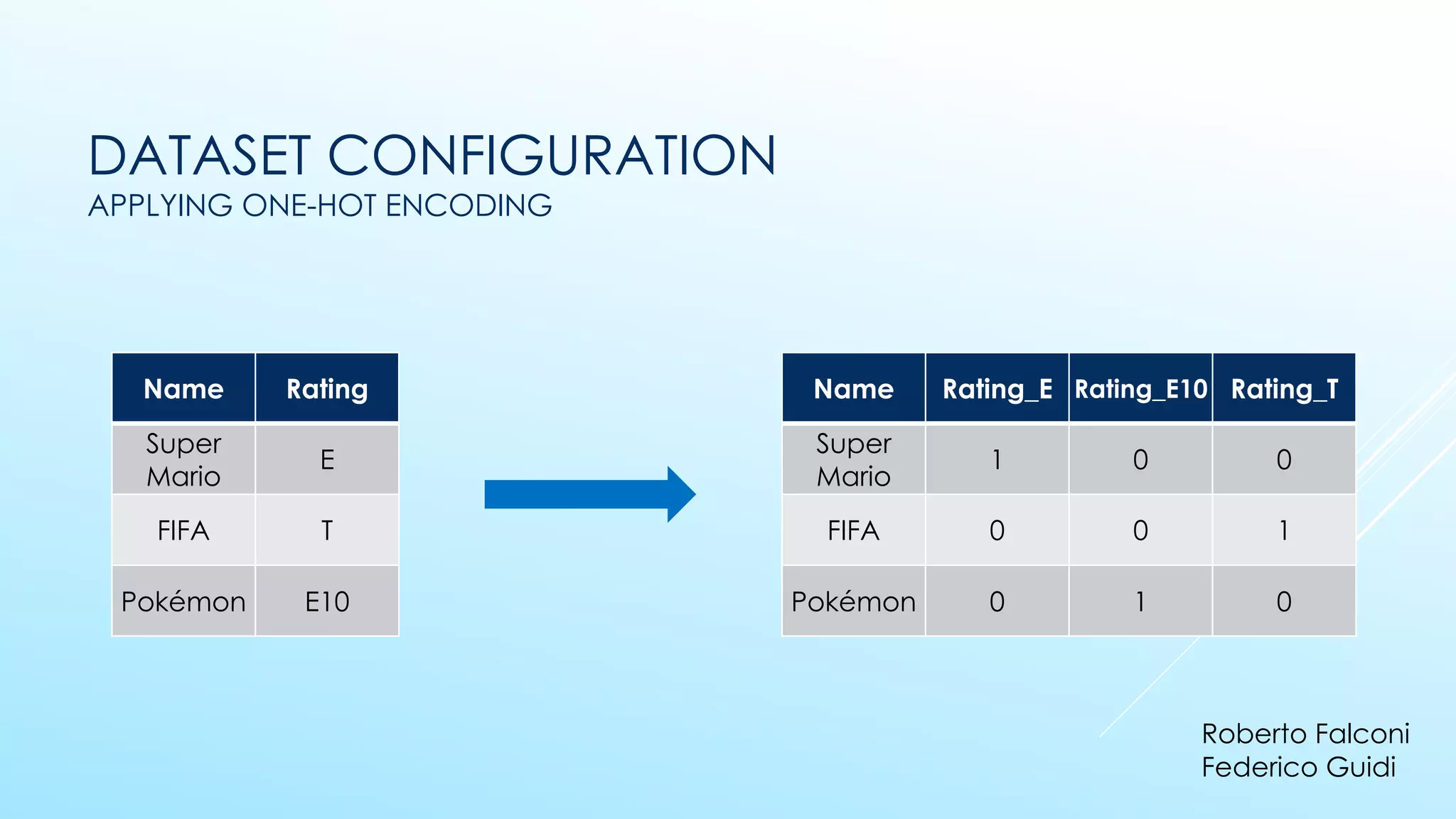 DATASET CONFIGURATION
APPLYING ONE-HOT ENCODING

| Name | Rating |
|---|---|
| Super Mario | E |
| FIFA | T |
| Pokémon | E10 |

| Name | Rating_E | Rating_E10 | Rating_T |
|---|---|---|---|
| Super Mario | 1 | 0 | 0 |
| FIFA | 0 | 0 | 1 |
| Pokémon | 0 | 1 | 0 |

Roberto Falconi
Federico Guidi